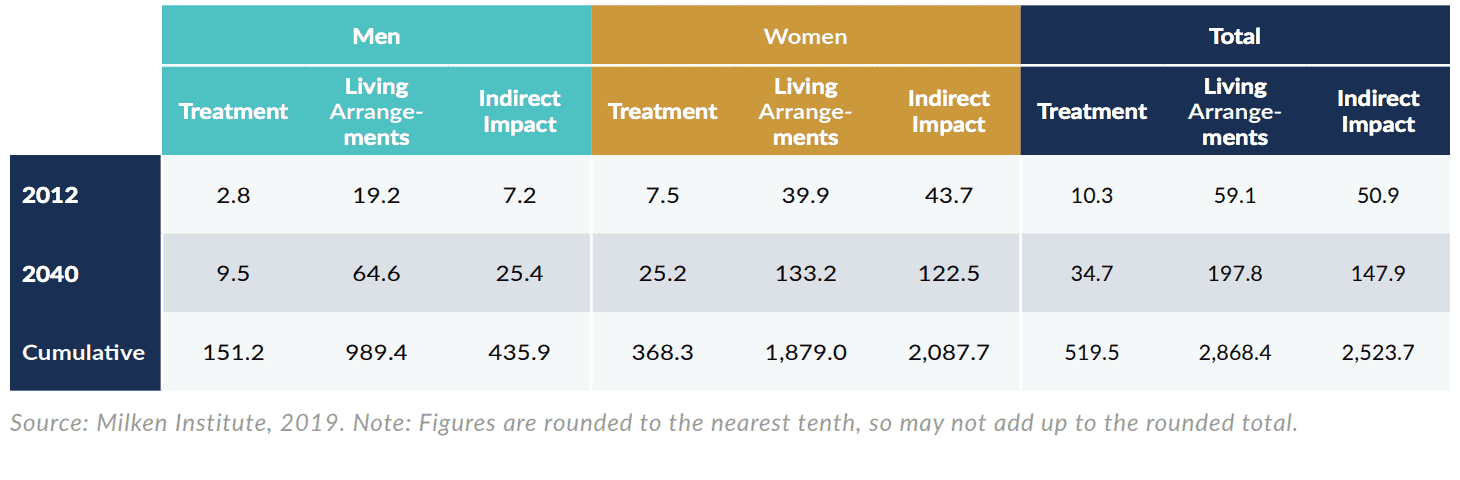 |  | Men |  |  | Women |  |  | Total |  |  |
|---|---|---|---|---|---|---|---|---|---|
|  | Treatment | Living Arrangements | Indirect Impact | Treatment | Living Arrangements | Indirect Impact | Treatment | Living Arrangements | Indirect Impact |
| 2012 | 2.8 | 19.2 | 7.2 | 7.5 | 39.9 | 43.7 | 10.3 | 59.1 | 50.9 |
| 2040 | 9.5 | 64.6 | 25.4 | 25.2 | 133.2 | 122.5 | 34.7 | 197.8 | 147.9 |
| Cumulative | 151.2 | 989.4 | 435.9 | 368.3 | 1,879.0 | 2,087.7 | 519.5 | 2,868.4 | 2,523.7 |

Source: Milken Institute, 2019. Note: Figures are rounded to the nearest tenth, so may not add up to the rounded total.